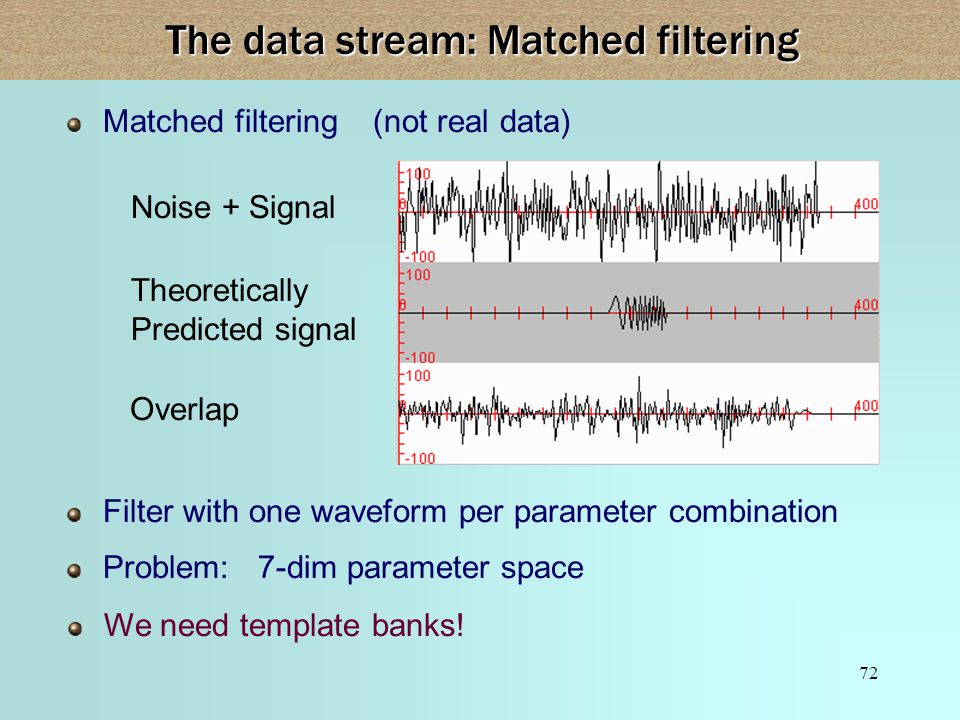 The data stream: Matched filtering

Matched filtering (not real data)

Noise + Signal

100
0
400
-100

Theoretically Predicted signal

100
0
400
-100

Overlap

100
0
400
-100

Filter with one waveform per parameter combination

Problem: 7-dim parameter space

We need template banks!

72